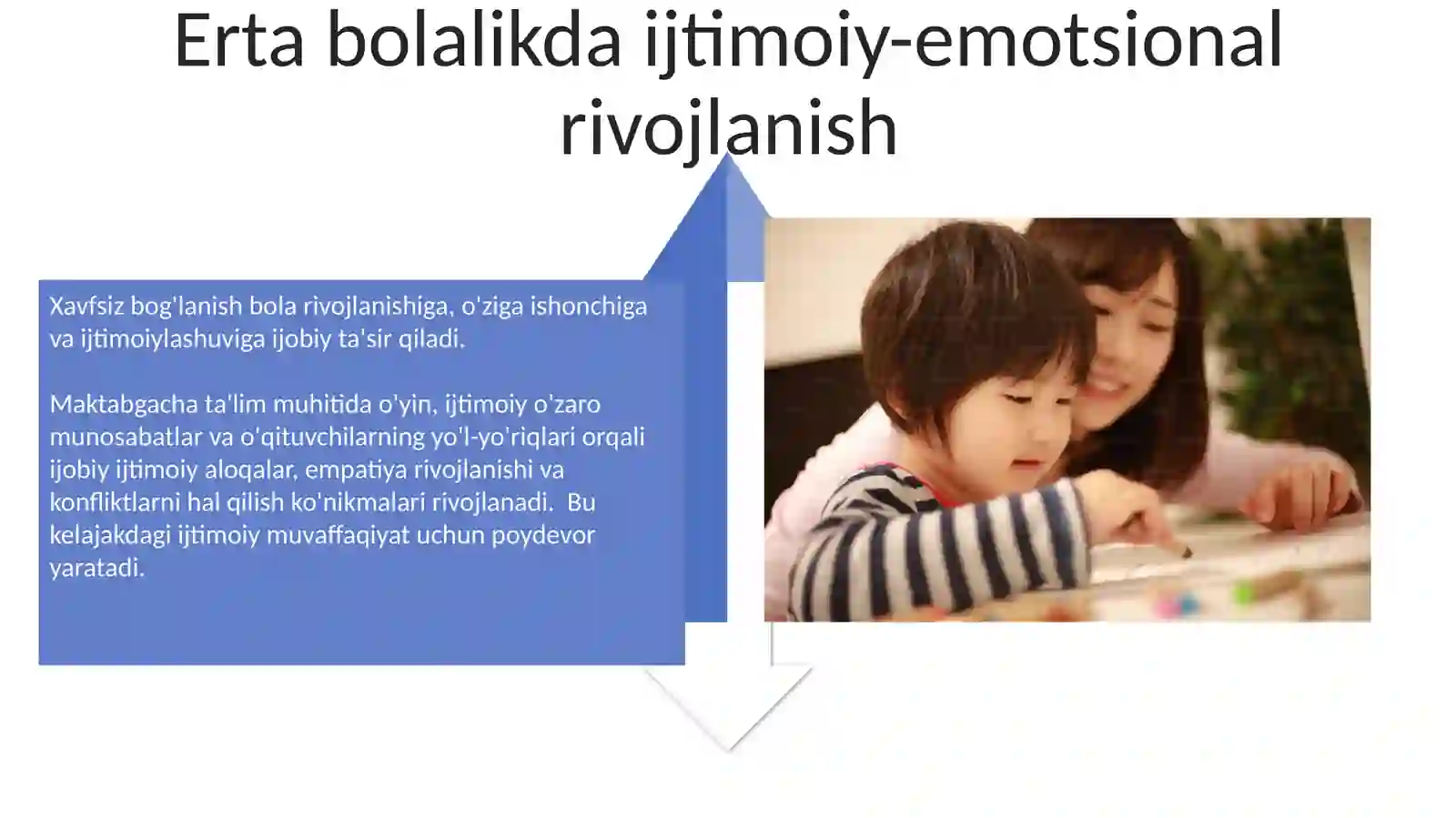 Erta bolalikda ijtimoiy-emotsional rivojlanish

Xavfsiz bog'lanish bola rivojlanishiga, o'ziga ishonchiga va ijtimoiylashuviga ijobiy ta'sir qiladi.

Maktabgacha ta'lim muhitida o'yin, ijtimoiy o'zaro munosabatlar va o'qituvchilarning yo'l-yo'riqlari orqali ijobiy ijtimoiy aloqalar, empatiya rivojlanishi va konfliktlarni hal qilish ko'nikmalari rivojlanadi. Bu kelajakdagi ijtimoiy muvaffaqiyat uchun poydevor yaratadi.